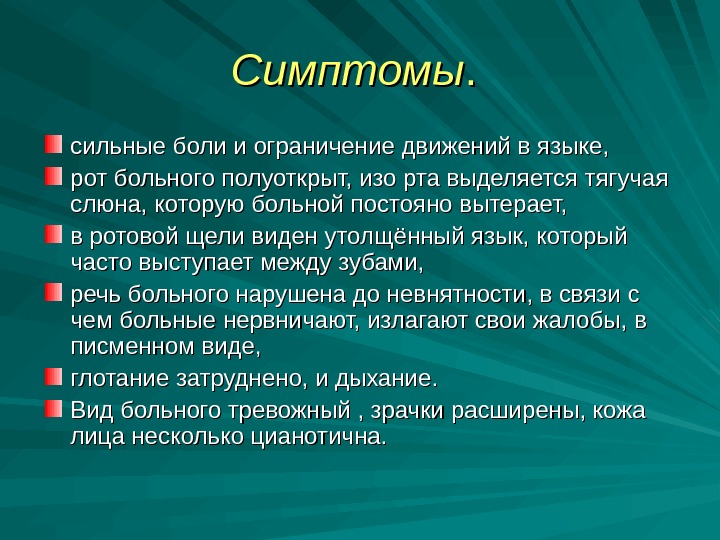 Симптомы.

сильные боли и ограничение движений в языке,

рот больного полуоткрыт, изо рта выделяется тягучая слюна, которую больной постояно вытерает,

в ротовой щели виден утолщённый язык, который часто выступает между зубами,

речь больного нарушена до невнятности, в связи с чем больные нервничают, излагают свои жалобы, в писменном виде,

глотание затруднено, и дыхание.

Вид больного тревожный , зрачки расширены, кожа лица несколько цианотична.